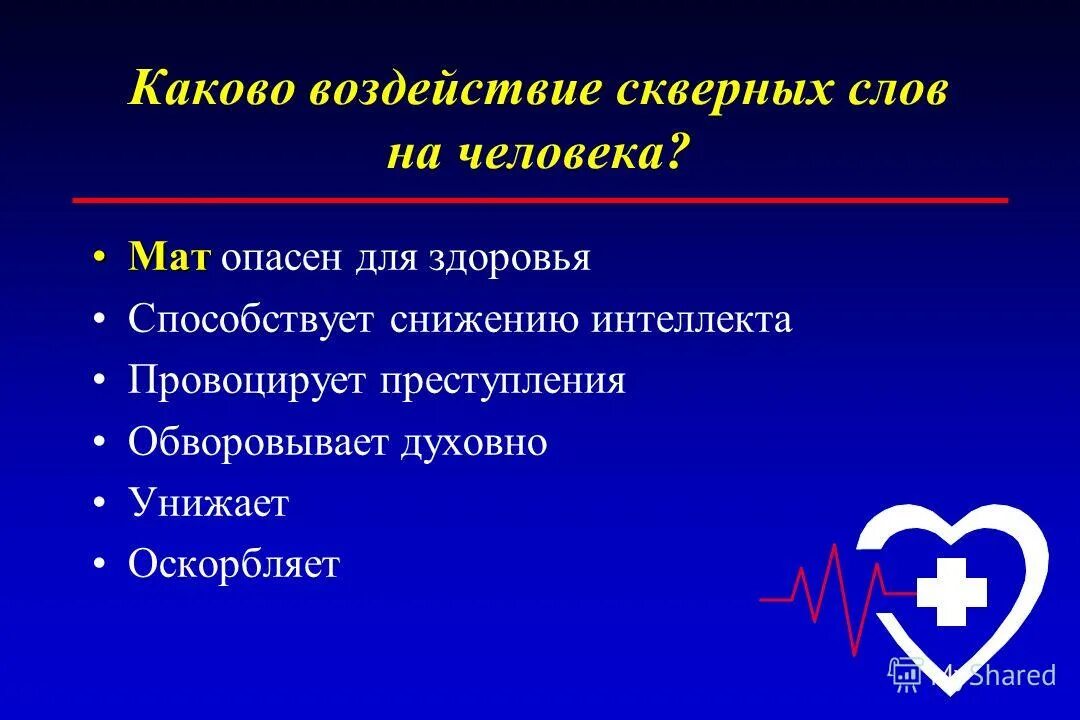 Каково воздействие скверных слов на человека?

• Мат опасен для здоровья
• Способствует снижению интеллекта
• Провоцирует преступления
• Обворовывает духовно
• Унижает
• Оскорбляет

MyShared